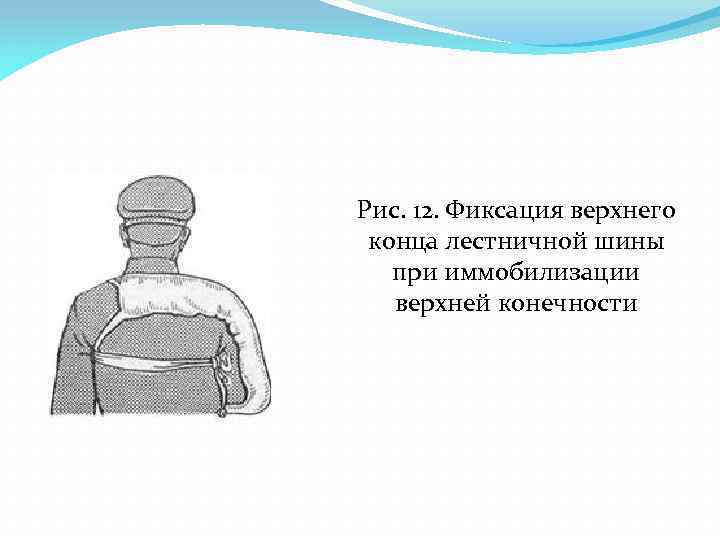 Рис. 12. Фиксация верхнего конца лестничной шины при иммобилизации верхней конечности